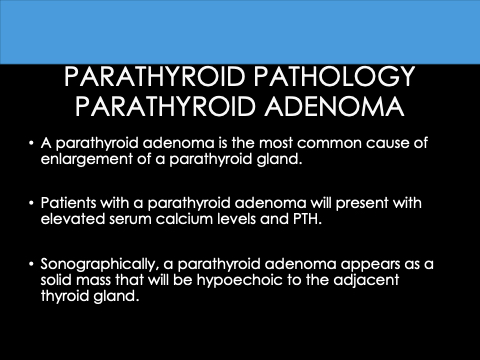 PARATHYROID PATHOLOGY
PARATHYROID ADENOMA

• A parathyroid adenoma is the most common cause of enlargement of a parathyroid gland.

• Patients with a parathyroid adenoma will present with elevated serum calcium levels and PTH.

• Sonographically, a parathyroid adenoma appears as a solid mass that will be hypoechoic to the adjacent thyroid gland.